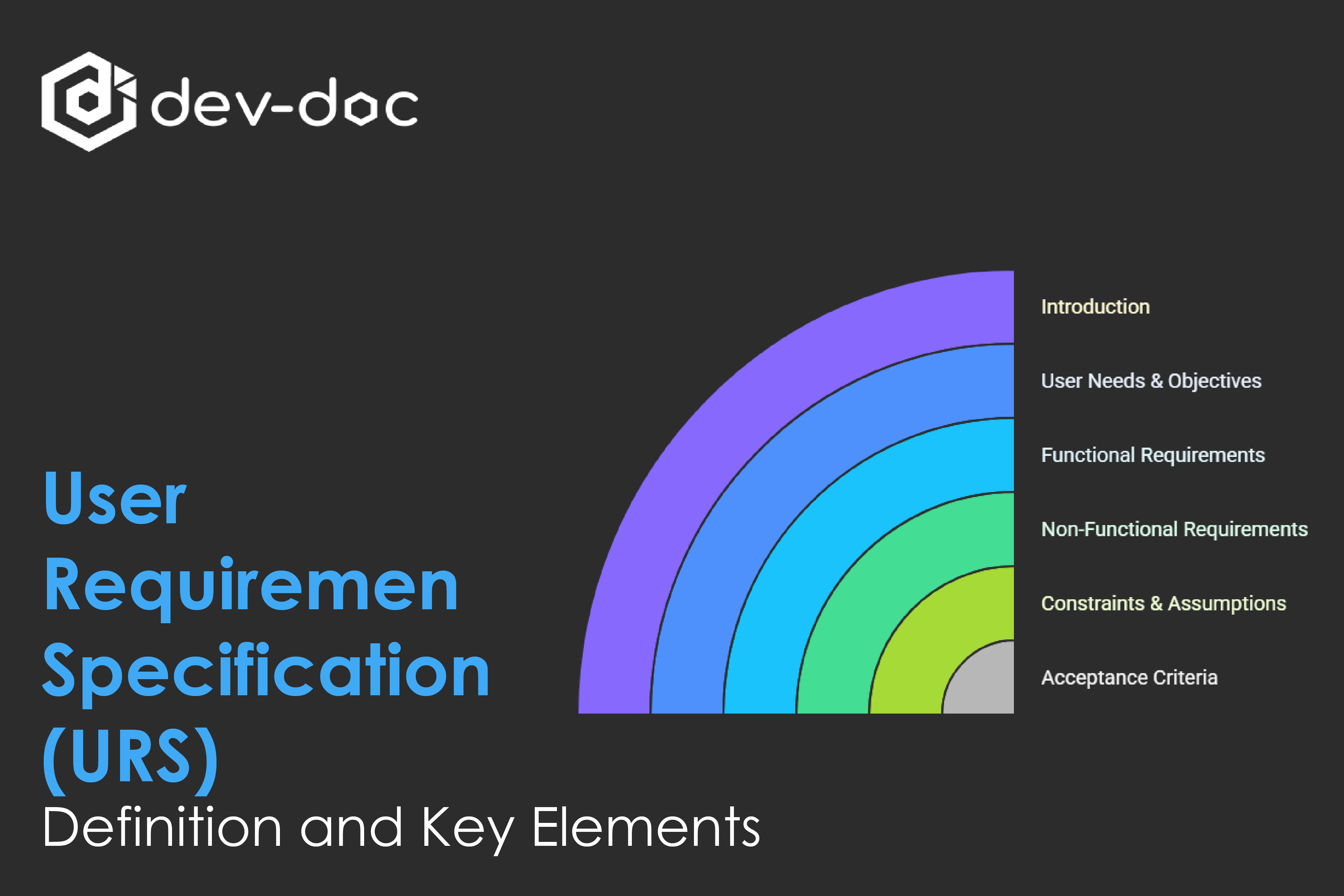 dev-doc

User Requiremen Specification (URS)

Definition and Key Elements

Introduction

User Needs & Objectives

Functional Requirements

Non-Functional Requirements

Constraints & Assumptions

Acceptance Criteria